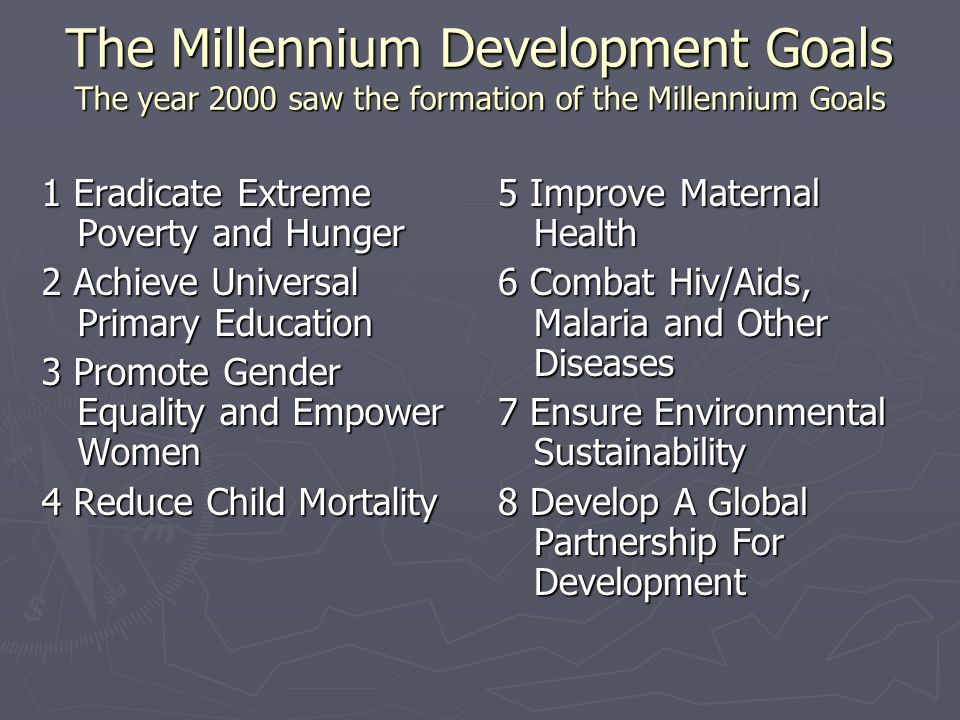 The Millennium Development Goals
The year 2000 saw the formation of the Millennium Goals

1 Eradicate Extreme Poverty and Hunger

2 Achieve Universal Primary Education

3 Promote Gender Equality and Empower Women

4 Reduce Child Mortality

5 Improve Maternal Health

6 Combat Hiv/Aids, Malaria and Other Diseases

7 Ensure Environmental Sustainability

8 Develop A Global Partnership For Development